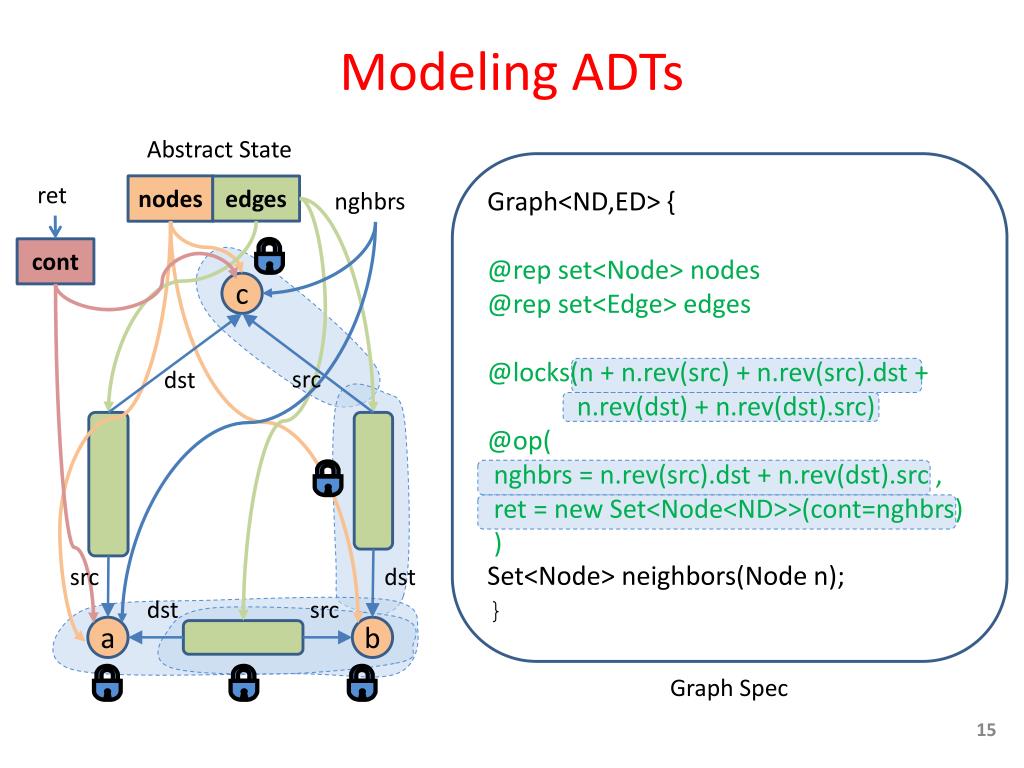 Modeling ADTs

Abstract State

ret

nodes

edges

nghbrs

cont

c

dst

src

src

dst

dst

src

a

b

Graph<ND,ED> {

@rep set<Node> nodes
@rep set<Edge> edges

@locks(n + n.rev(src) + n.rev(src).dst + n.rev(dst) + n.rev(dst).src)
@op(
nghbrs = n.rev(src).dst + n.rev(dst).src ,
ret = new Set<Node<ND>>(cont=nghbrs)
)
Set<Node> neighbors(Node n);
}

Graph Spec

15